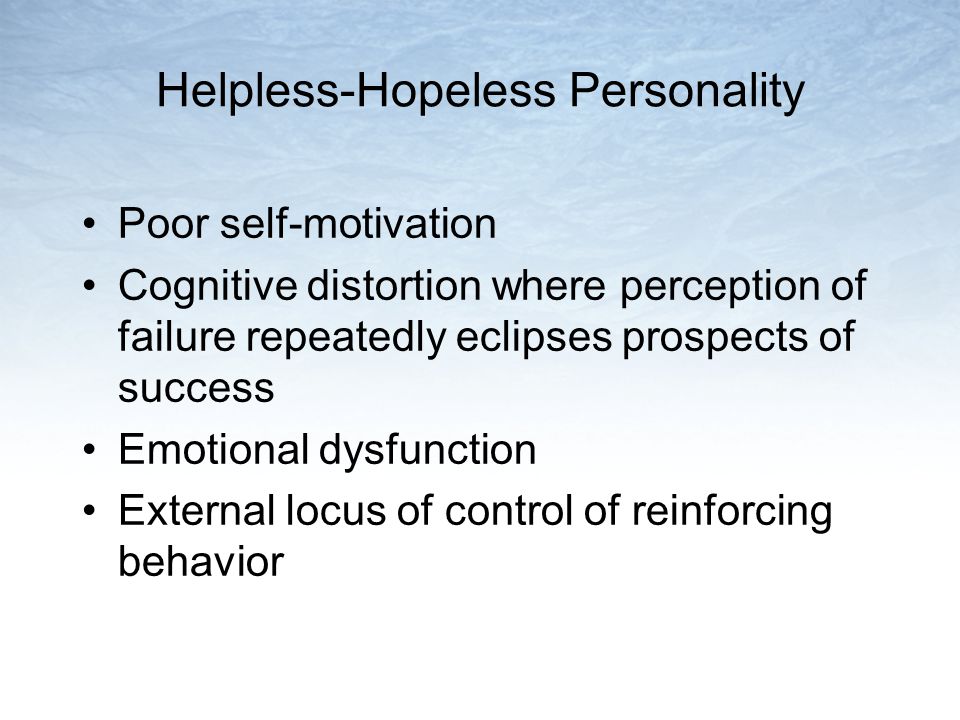 Helpless-Hopeless Personality

• Poor self-motivation
• Cognitive distortion where perception of failure repeatedly eclipses prospects of success
• Emotional dysfunction
• External locus of control of reinforcing behavior